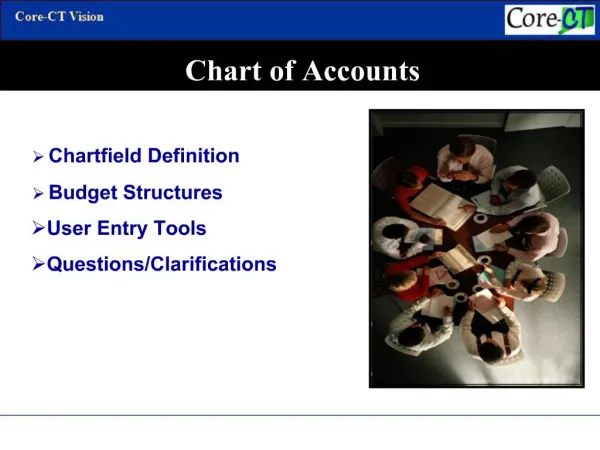 Core-CT Vision

Core-CT

Chart of Accounts

➢ Chartfield Definition

➢ Budget Structures

➢User Entry Tools

➢Questions/Clarifications